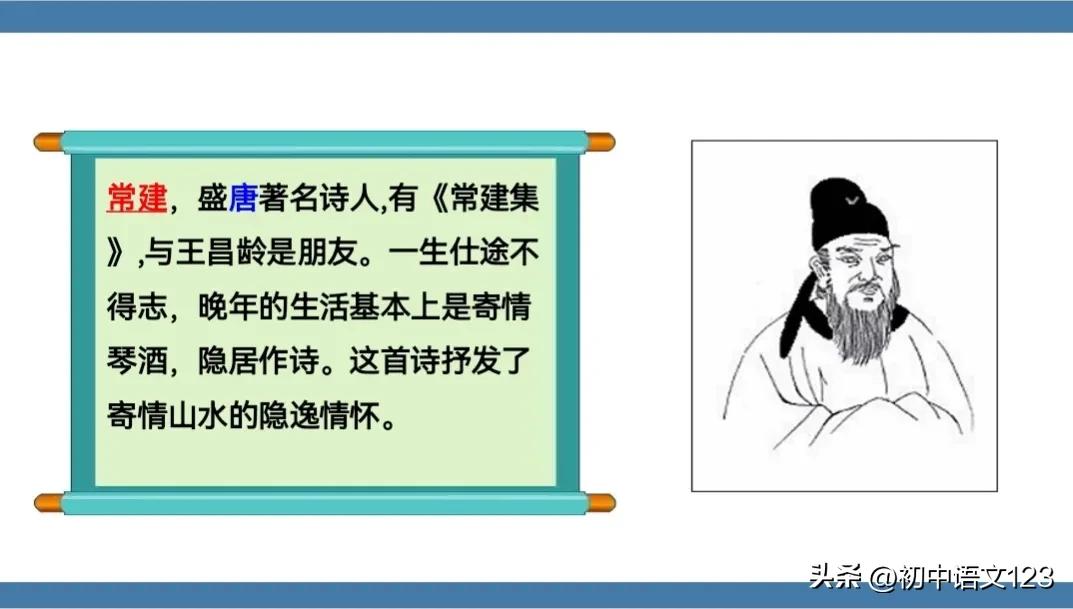 常建，盛唐著名诗人,有《常建集》,与王昌龄是朋友。一生仕途不得志，晚年的生活基本上是寄情琴酒，隐居作诗。这首诗抒发了寄情山水的隐逸情怀。

头条 @初中语文123